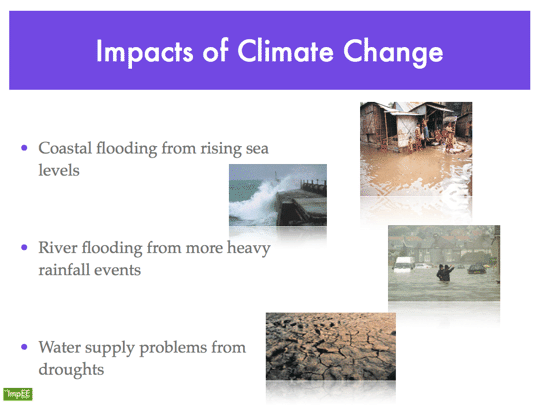 Impacts of Climate Change

• Coastal flooding from rising sea levels

• River flooding from more heavy rainfall events

• Water supply problems from droughts

ImpEE